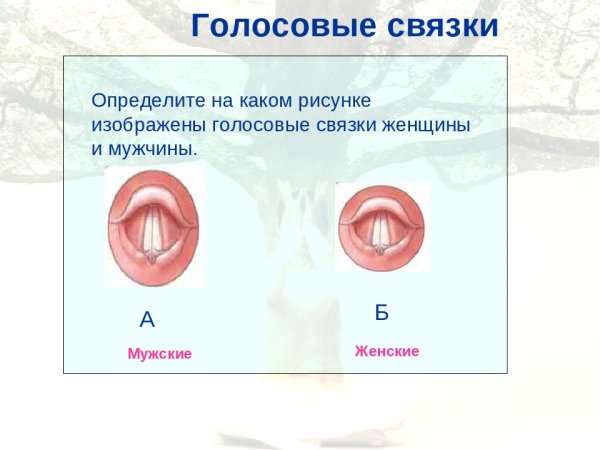 Голосовые связки

Определите на каком рисунке изображены голосовые связки женщины и мужчины.

А

Мужские

Б

Женские